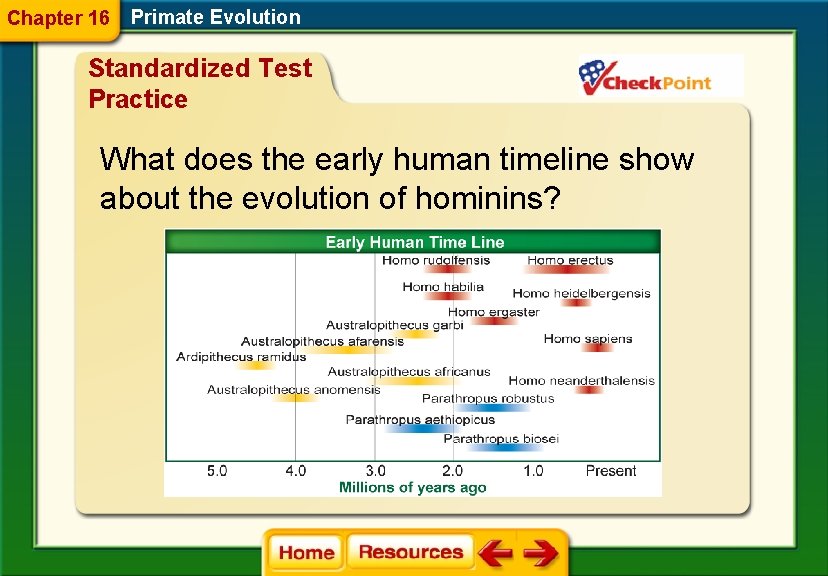 Chapter 16 Primate Evolution

Standardized Test Practice

CheckPoint

What does the early human timeline show about the evolution of hominins?

Early Human Time Line

Homo rudolfensis
Homo erectus
Homo habilia
Homo heidelbergensis
Homo ergaster
Australopithecus garbi
Australopithecus afarensis
Homo sapiens
Ardipithecus ramidus
Australopithecus africanus
Homo neanderthalensis
Australopithecus anomensis
Parathropus robustus
Parathropus aethiopicus
Parathropus biosei

5.0 4.0 3.0 2.0 1.0 Present
Millions of years ago

Home Resources